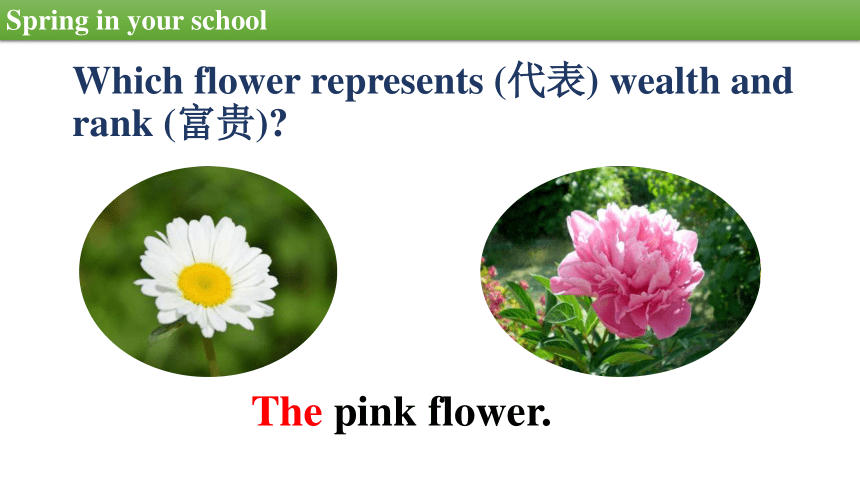 Spring in your school

Which flower represents (代表) wealth and rank (富贵)?

The pink flower.